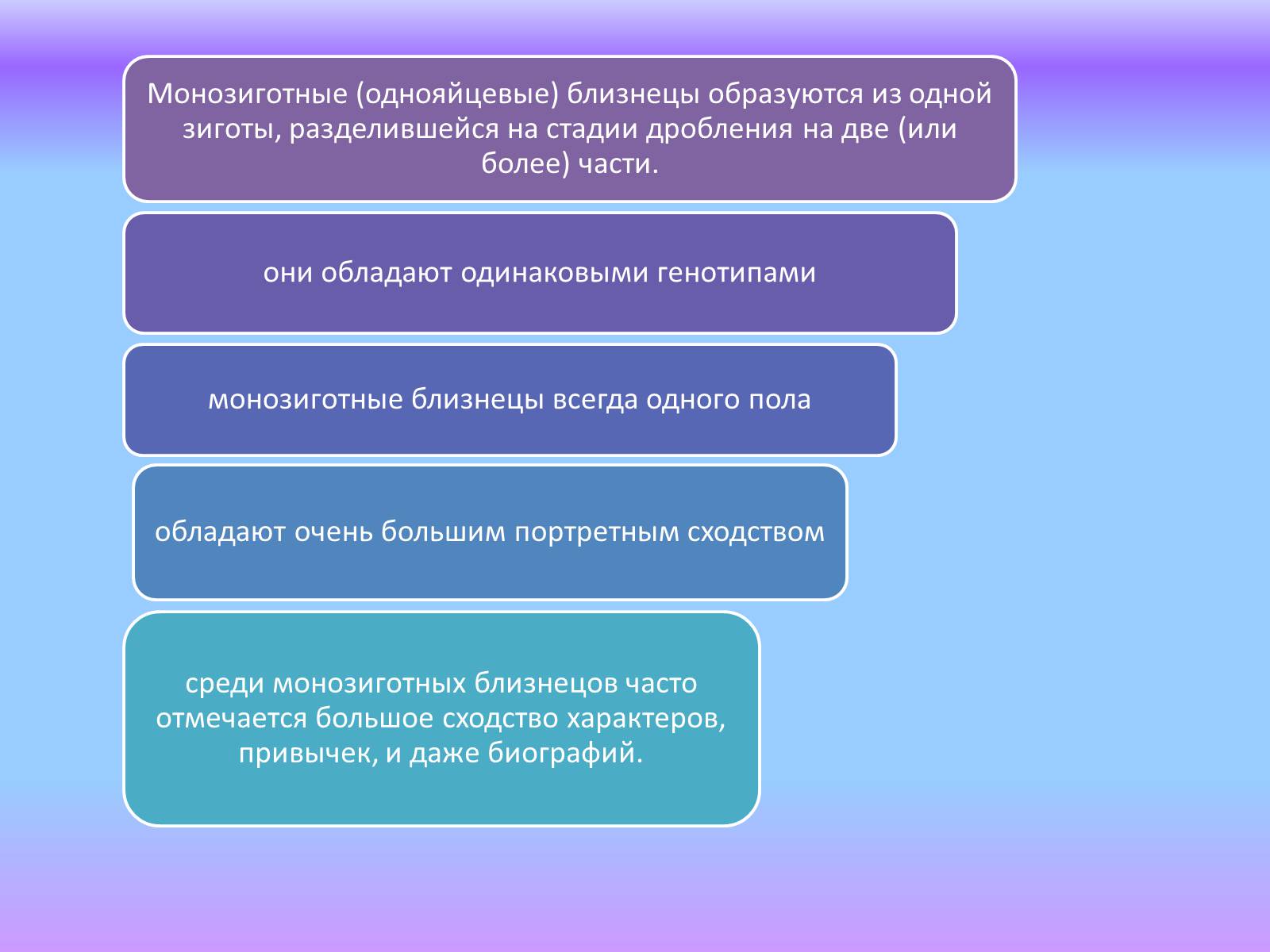 Монозиготные (однояйцевые) близнецы образуются из одной зиготы, разделившейся на стадии дробления на две (или более) части.

они обладают одинаковыми генотипами

монозиготные близнецы всегда одного пола

обладают очень большим портретным сходством

среди монозиготных близнецов часто отмечается большое сходство характеров, привычек, и даже биографий.